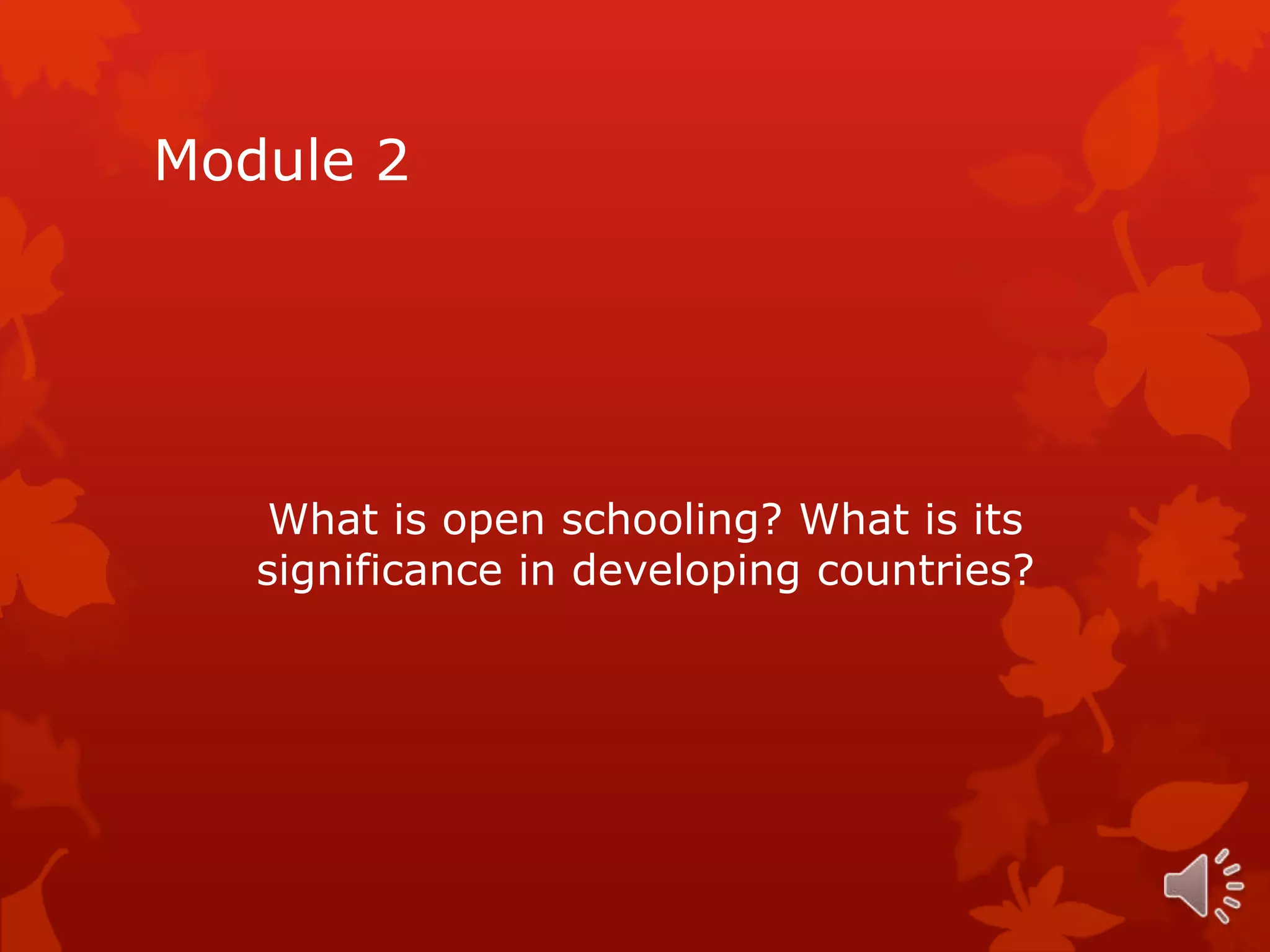 Module 2

What is open schooling? What is its significance in developing countries?